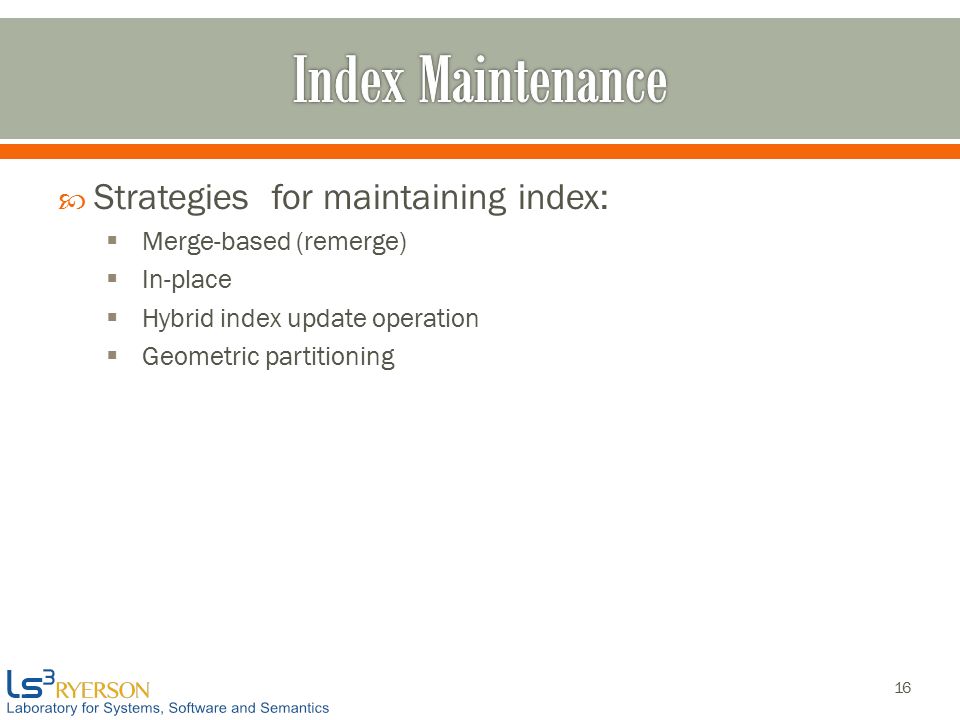 Index Maintenance

Strategies for maintaining index:
- Merge-based (remerge)
- In-place
- Hybrid index update operation
- Geometric partitioning

LS$^3$ RYERSON
Laboratory for Systems, Software and Semantics

16